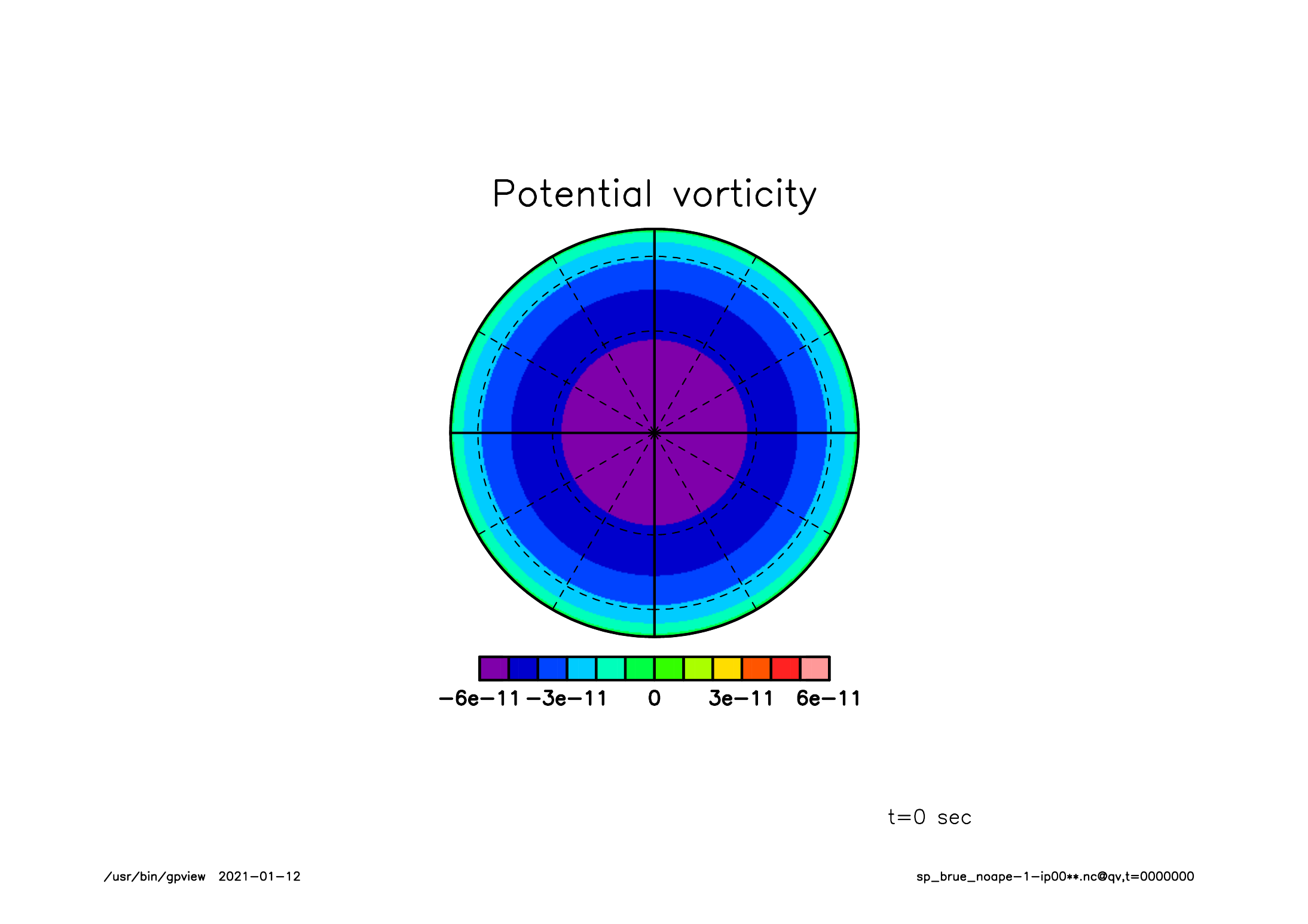 Potential vorticity

−6e−11 −3e−11 0 3e−11 6e−11

t=0 sec

/usr/bin/gpview 2021−01−12

sp_brue_noape−1−ip00**.nc@qv,t=0000000